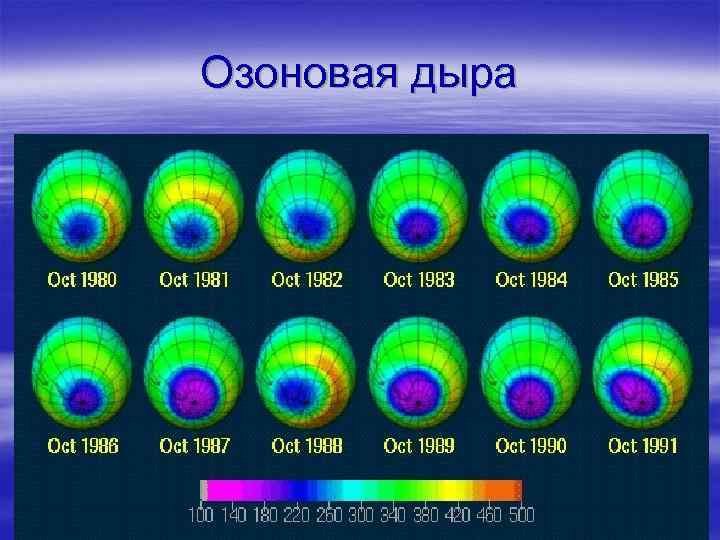 Озоновая дыра

Oct 1980 Oct 1981 Oct 1982 Oct 1983 Oct 1984 Oct 1985

Oct 1986 Oct 1987 Oct 1988 Oct 1989 Oct 1990 Oct 1991

100 140 180 220 260 300 340 380 420 460 500